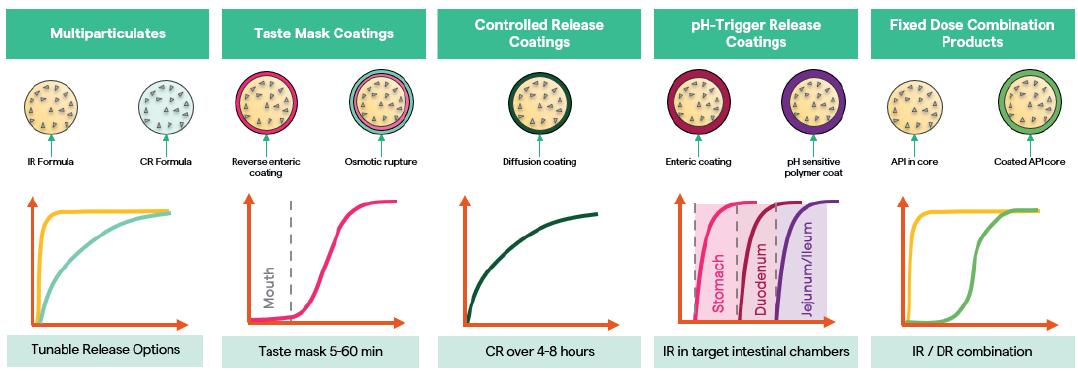 Multiparticulates

IR Formula

CR Formula

Tunable Release Options

Taste Mask Coatings

Reverse enteric coating

Osmotic rupture

Mouth

Taste mask 5-60 min

Controlled Release Coatings

Diffusion coating

CR over 4-8 hours

pH-Trigger Release Coatings

Enteric coating

pH sensitive polymer coat

Stomach

Duodenum

Jejunum/Ileum

IR in target intestinal chambers

Fixed Dose Combination Products

API in core

Coated API core

IR / DR combination